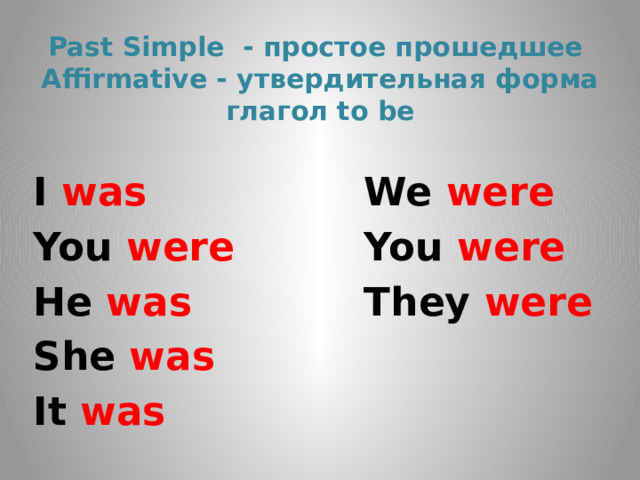 Past Simple - простое прошедшее
Affirmative - утвердительная форма
глагол to be

I was
You were
He was
She was
It was

We were
You were
They were